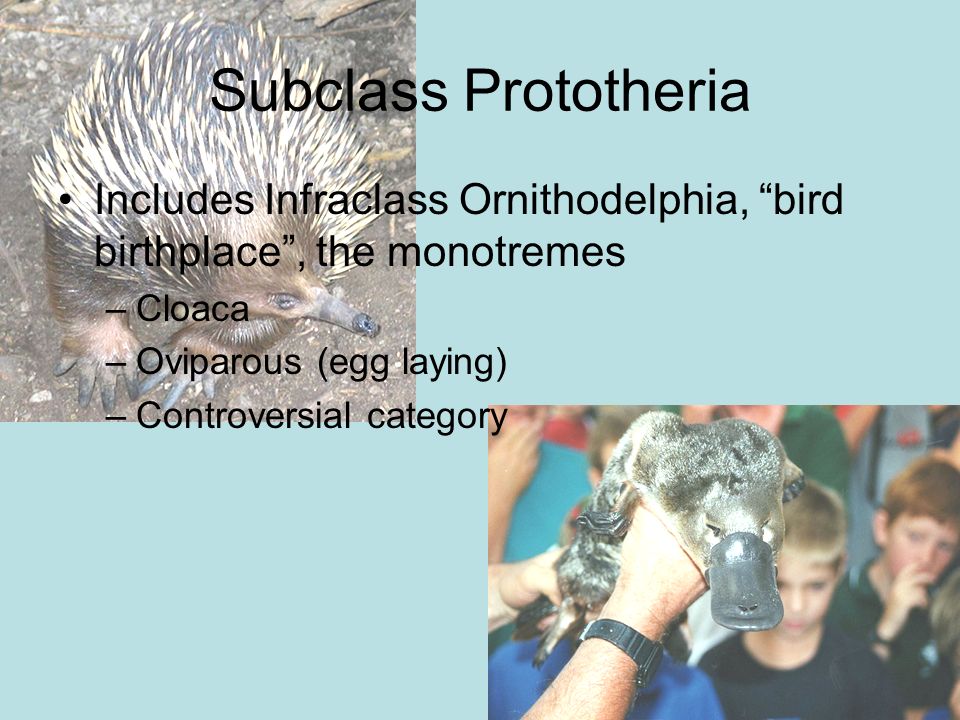 Subclass Prototheria

• Includes Infraclass Ornithodelphia, “bird birthplace”, the monotremes
– Cloaca
– Oviparous (egg laying)
– Controversial category